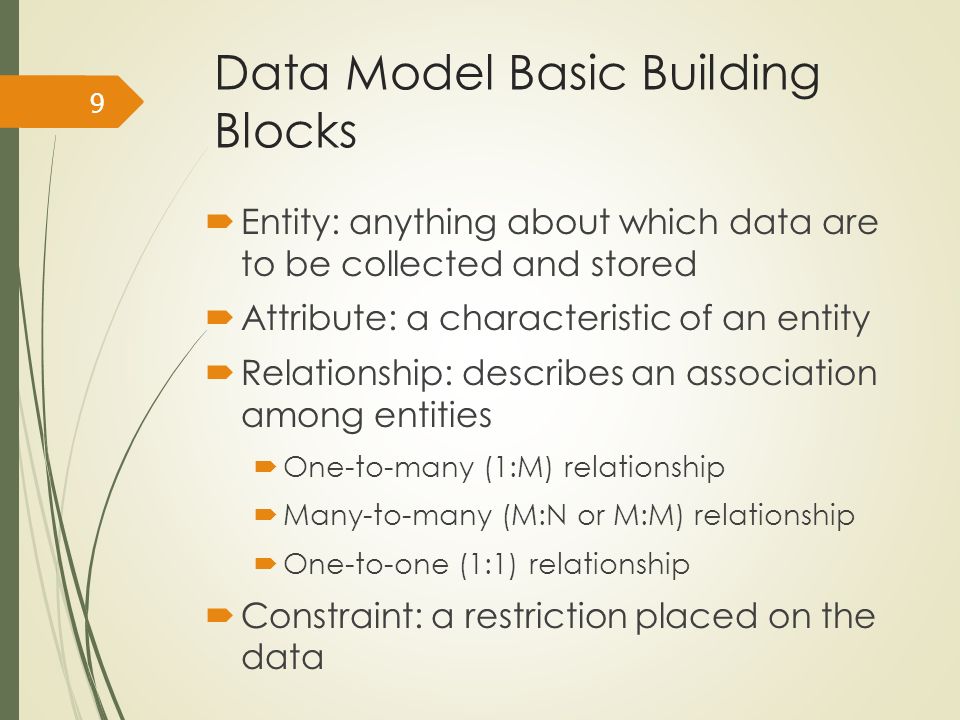 9

Data Model Basic Building Blocks

Entity: anything about which data are to be collected and stored

Attribute: a characteristic of an entity

Relationship: describes an association among entities

One-to-many (1:M) relationship

Many-to-many (M:N or M:M) relationship

One-to-one (1:1) relationship

Constraint: a restriction placed on the data